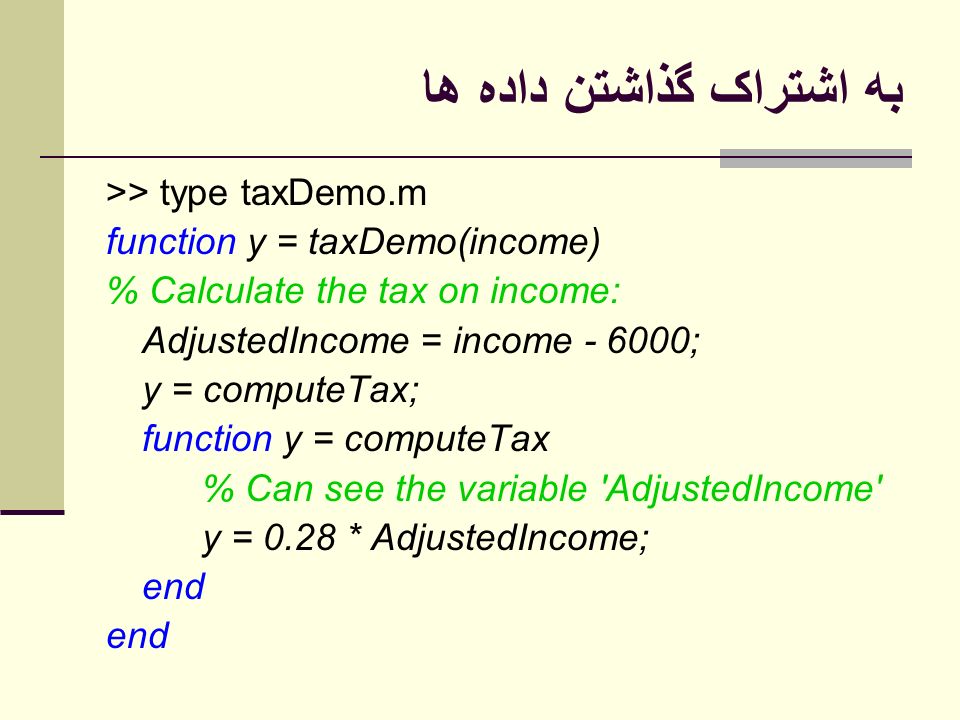 به اشتراک گذاشتن داده ها

>> type taxDemo.m
function y = taxDemo(income)
% Calculate the tax on income:
AdjustedIncome = income - 6000;
y = computeTax;
function y = computeTax
% Can see the variable 'AdjustedIncome'
y = 0.28 * AdjustedIncome;
end
end